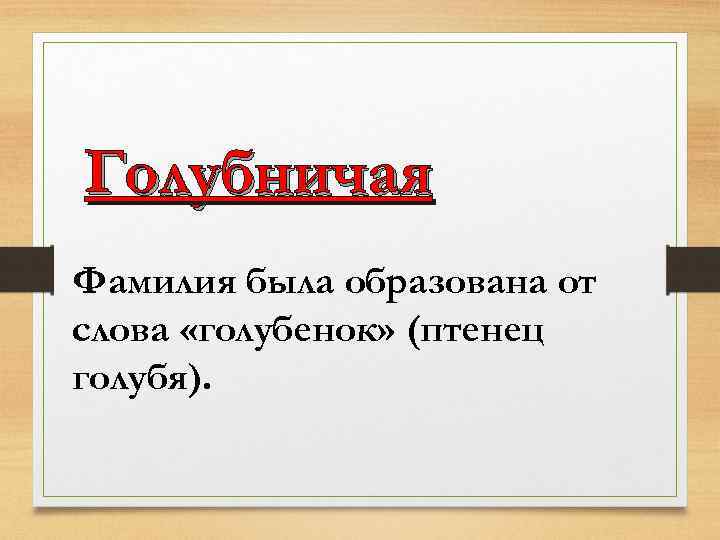 Голубничая

Фамилия была образована от слова «голубенок» (птенец голубя).